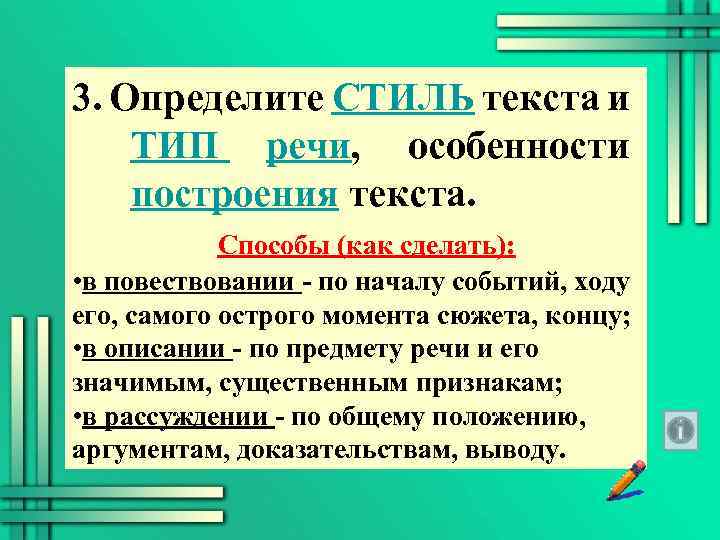 3. Определите СТИЛЬ текста и ТИП речи, особенности построения текста.

Способы (как сделать):

•в повествовании - по началу событий, ходу его, самого острого момента сюжета, концу;
•в описании - по предмету речи и его значимым, существенным признакам;
•в рассуждении - по общему положению, аргументам, доказательствам, выводу.